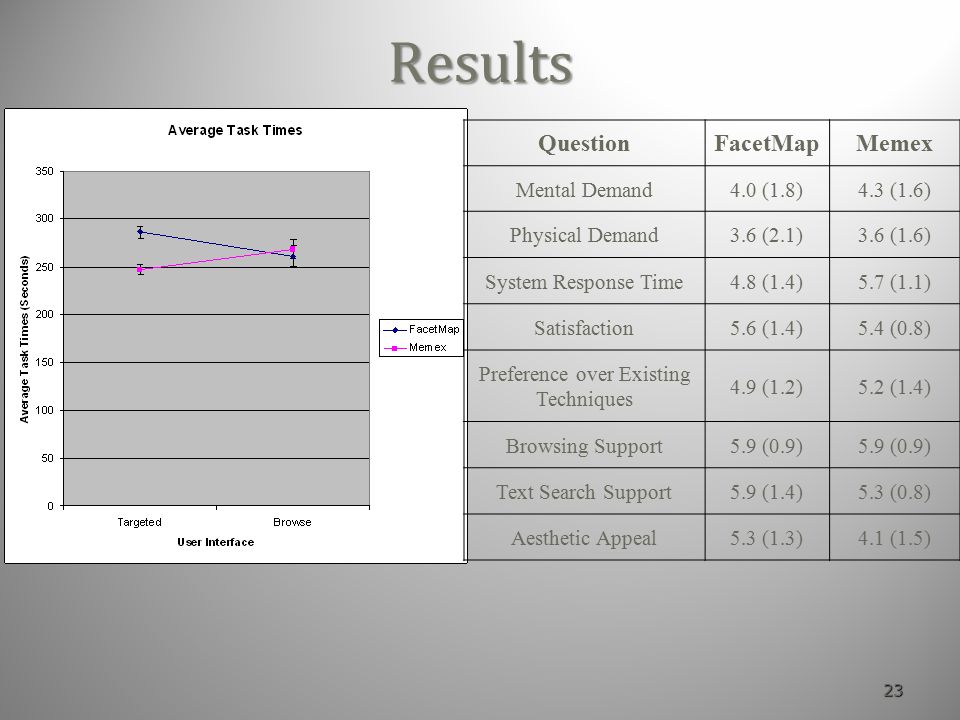 Results

Average Task Times

350
300
250
200
150
100
50
0

Average Task Times (Seconds)

Targeted
Browse

User Interface

FacetMap
Memex

| Question | FacetMap | Memex |
|---|---|---|
| Mental Demand | 4.0 (1.8) | 4.3 (1.6) |
| Physical Demand | 3.6 (2.1) | 3.6 (1.6) |
| System Response Time | 4.8 (1.4) | 5.7 (1.1) |
| Satisfaction | 5.6 (1.4) | 5.4 (0.8) |
| Preference over Existing Techniques | 4.9 (1.2) | 5.2 (1.4) |
| Browsing Support | 5.9 (0.9) | 5.9 (0.9) |
| Text Search Support | 5.9 (1.4) | 5.3 (0.8) |
| Aesthetic Appeal | 5.3 (1.3) | 4.1 (1.5) |

23